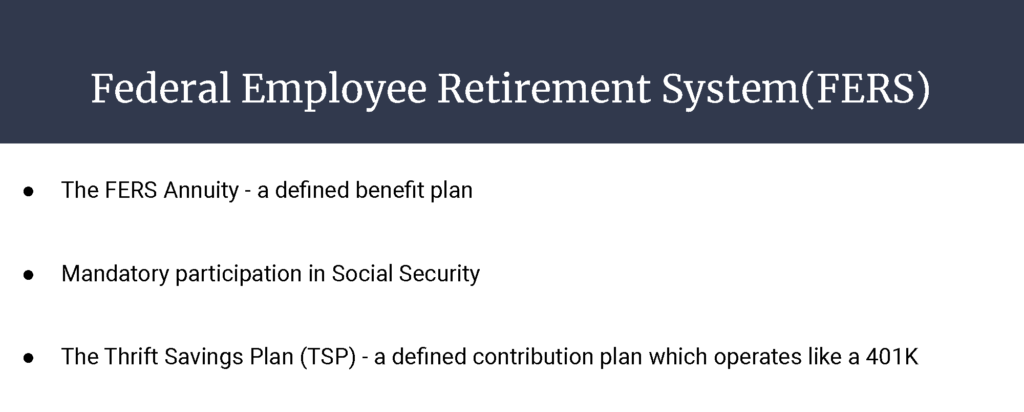 Federal Employee Retirement System(FERS)

● The FERS Annuity - a defined benefit plan

● Mandatory participation in Social Security

● The Thrift Savings Plan (TSP) - a defined contribution plan which operates like a 401K